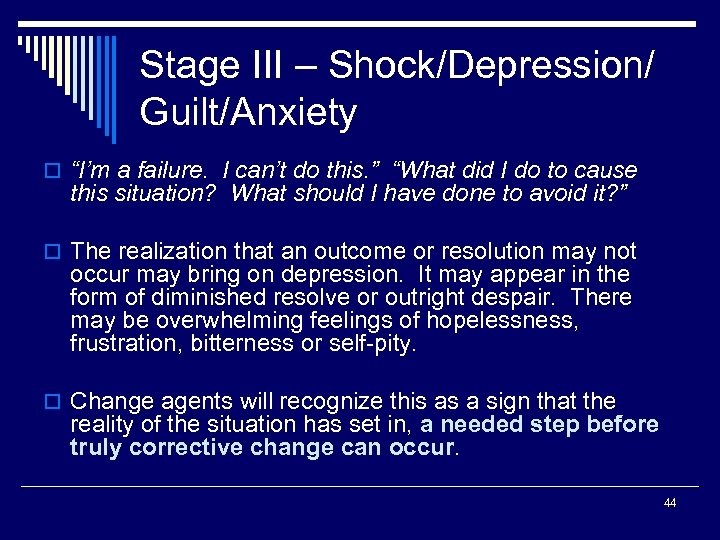 Stage III – Shock/Depression/ Guilt/Anxiety

“I’m a failure. I can’t do this.” “What did I do to cause this situation? What should I have done to avoid it?”

The realization that an outcome or resolution may not occur may bring on depression. It may appear in the form of diminished resolve or outright despair. There may be overwhelming feelings of hopelessness, frustration, bitterness or self-pity.

Change agents will recognize this as a sign that the reality of the situation has set in, a needed step before truly corrective change can occur.

44